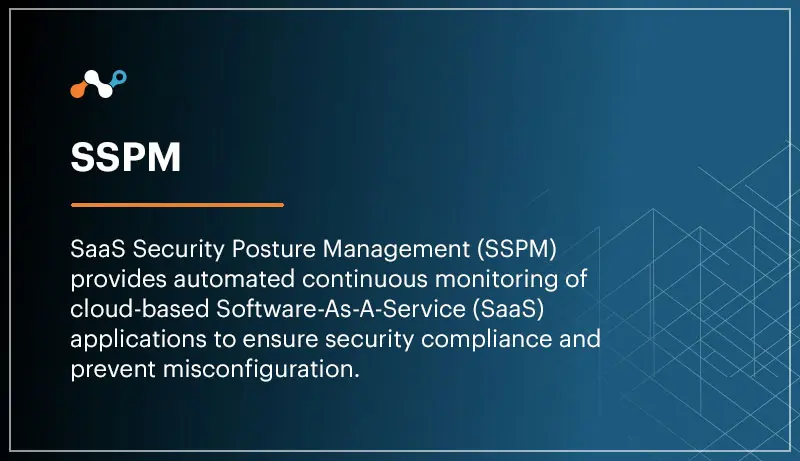 SSPM

SaaS Security Posture Management (SSPM) provides automated continuous monitoring of cloud-based Software-As-A-Service (SaaS) applications to ensure security compliance and prevent misconfiguration.